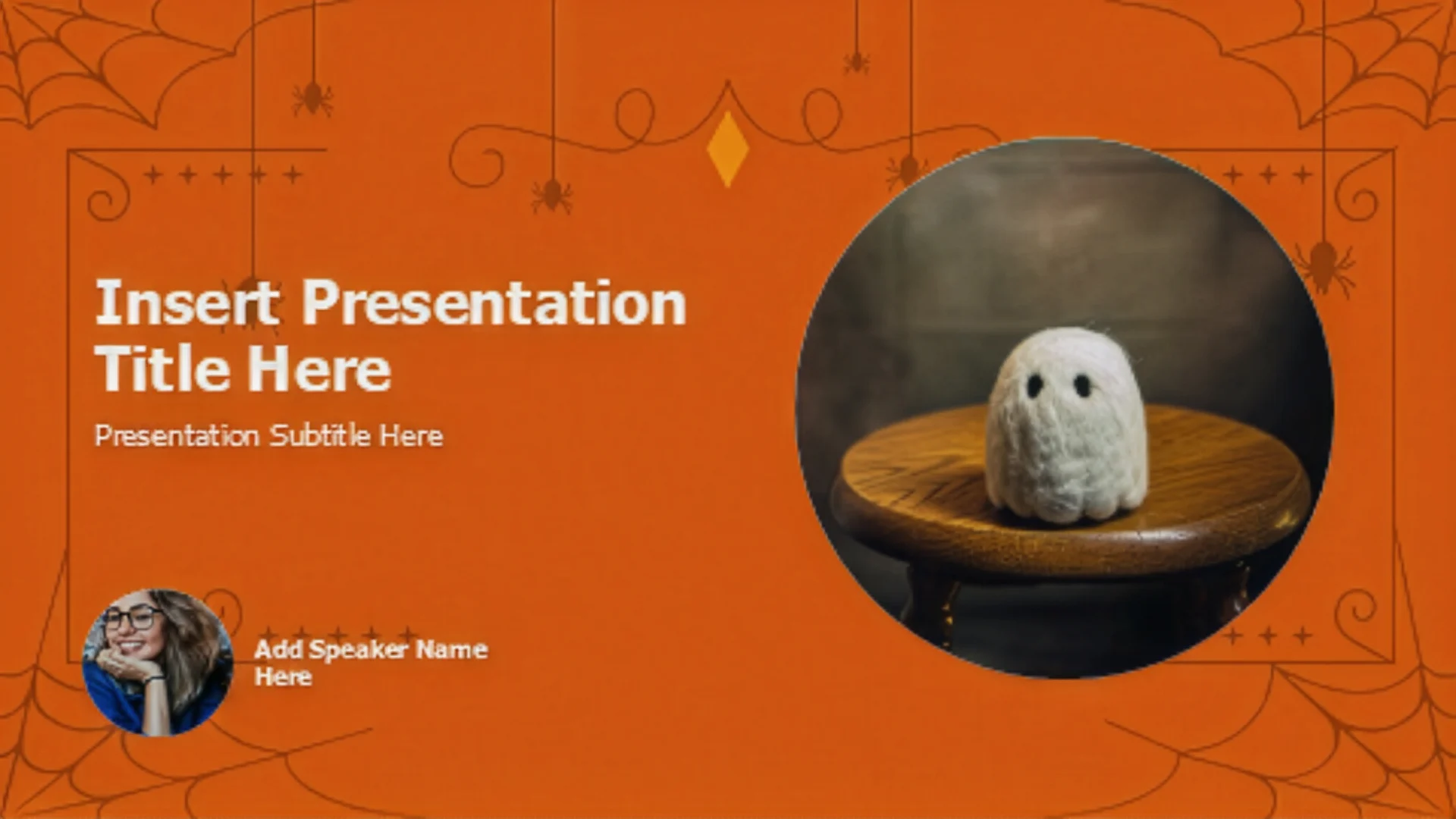 Insert Presentation Title Here

Presentation Subtitle Here

Add Speaker Name Here